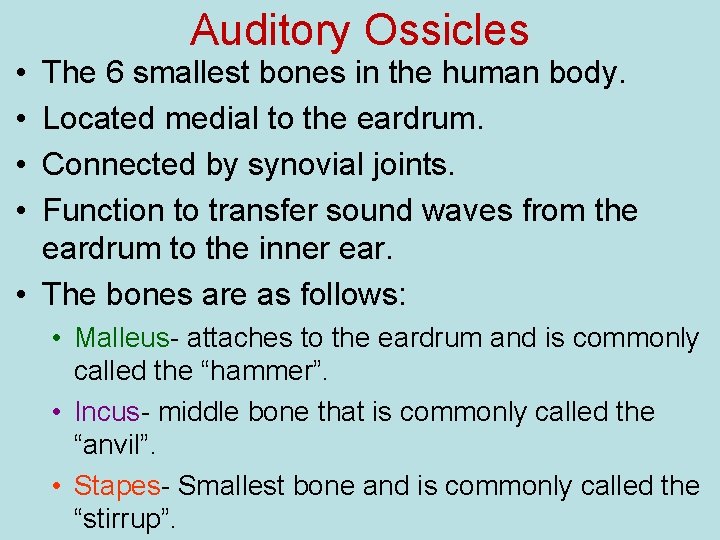 Auditory Ossicles

• The 6 smallest bones in the human body.

• Located medial to the eardrum.

• Connected by synovial joints.

• Function to transfer sound waves from the eardrum to the inner ear.

• The bones are as follows:

• Malleus- attaches to the eardrum and is commonly called the “hammer”.

• Incus- middle bone that is commonly called the “anvil”.

• Stapes- Smallest bone and is commonly called the “stirrup”.